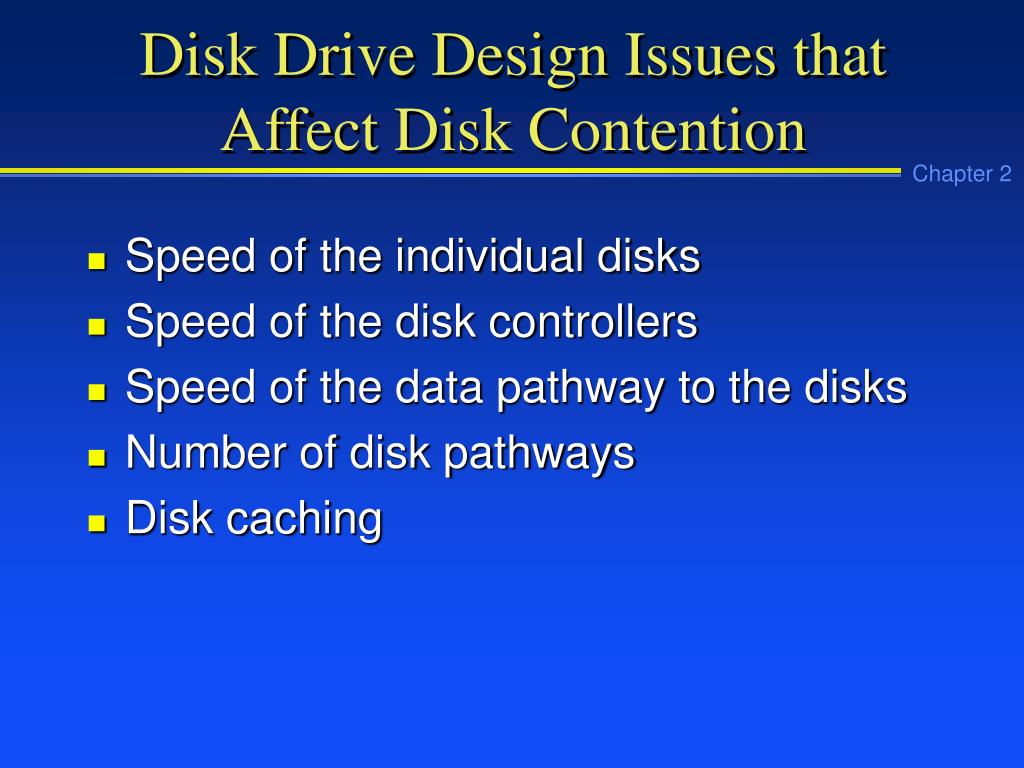 Disk Drive Design Issues that Affect Disk Contention

Chapter 2

- Speed of the individual disks
- Speed of the disk controllers
- Speed of the data pathway to the disks
- Number of disk pathways
- Disk caching